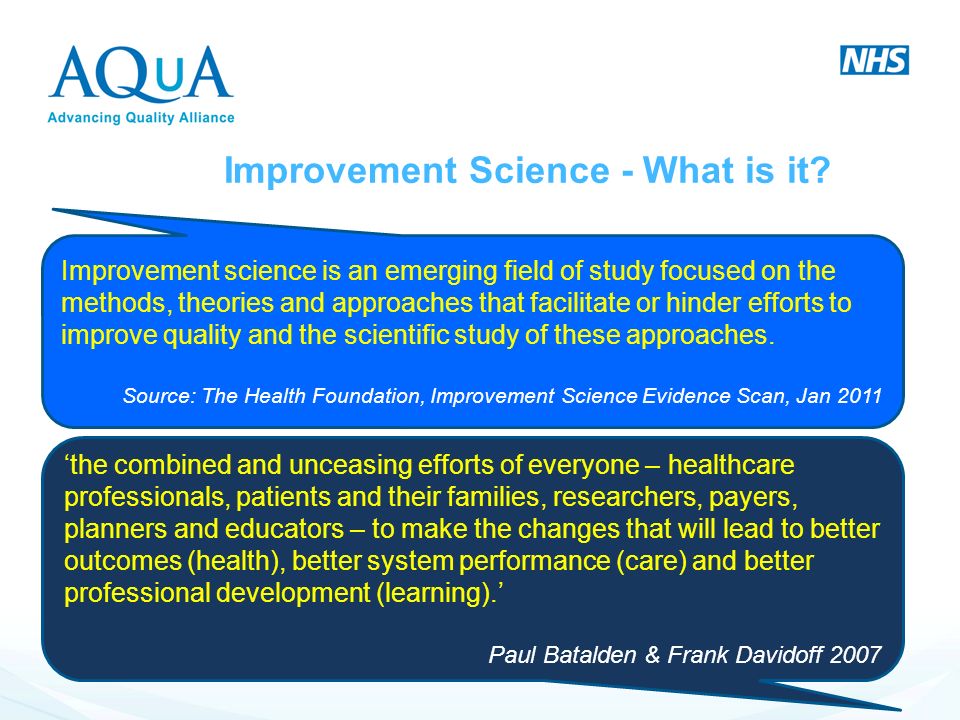 AQuA
Advancing Quality Alliance

NHS

Improvement Science - What is it?

Improvement science is an emerging field of study focused on the methods, theories and approaches that facilitate or hinder efforts to improve quality and the scientific study of these approaches.

Source: The Health Foundation, Improvement Science Evidence Scan, Jan 2011

‘the combined and unceasing efforts of everyone – healthcare professionals, patients and their families, researchers, payers, planners and educators – to make the changes that will lead to better outcomes (health), better system performance (care) and better professional development (learning).’

Paul Batalden & Frank Davidoff 2007